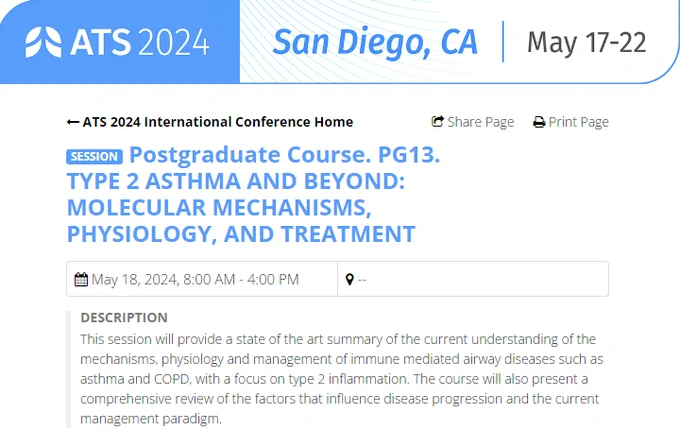 ATS 2024 San Diego, CA May 17-22

← ATS 2024 International Conference Home

Share Page Print Page

SESSION Postgraduate Course. PG13. TYPE 2 ASTHMA AND BEYOND: MOLECULAR MECHANISMS, PHYSIOLOGY, AND TREATMENT

May 18, 2024, 8:00 AM - 4:00 PM

--

DESCRIPTION

This session will provide a state of the art summary of the current understanding of the mechanisms, physiology and management of immune mediated airway diseases such as asthma and COPD, with a focus on type 2 inflammation. The course will also present a comprehensive review of the factors that influence disease progression and the current management paradigm.